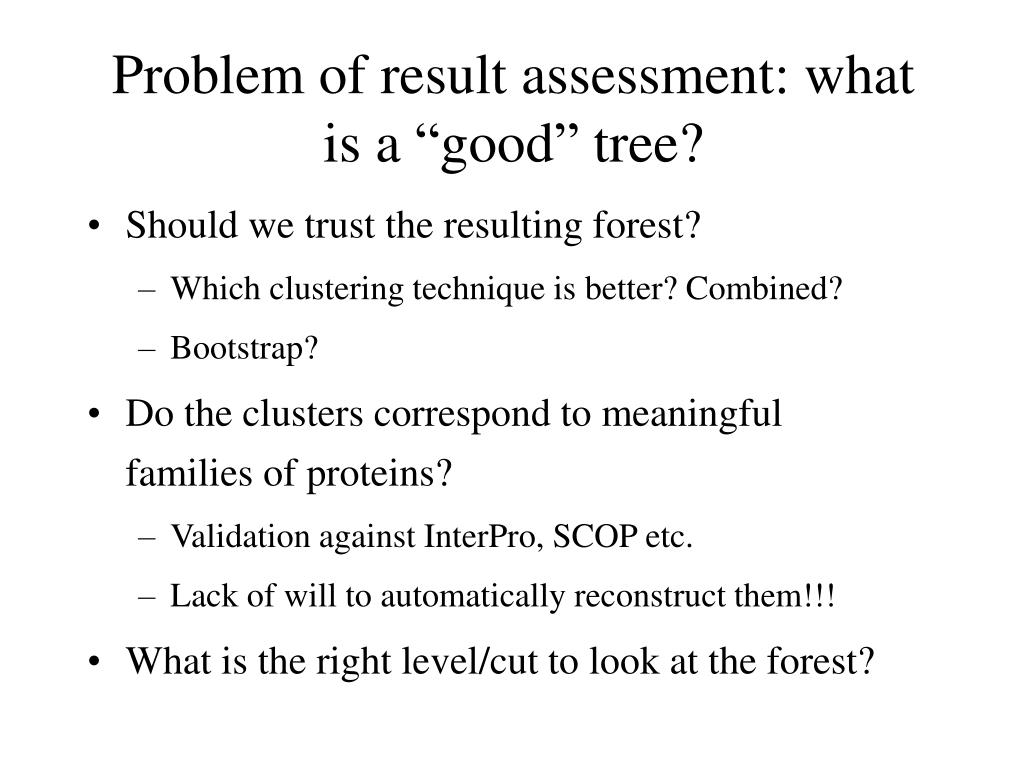 Problem of result assessment: what is a “good” tree?

• Should we trust the resulting forest?
  – Which clustering technique is better? Combined?
  – Bootstrap?
• Do the clusters correspond to meaningful families of proteins?
  – Validation against InterPro, SCOP etc.
  – Lack of will to automatically reconstruct them!!!
• What is the right level/cut to look at the forest?